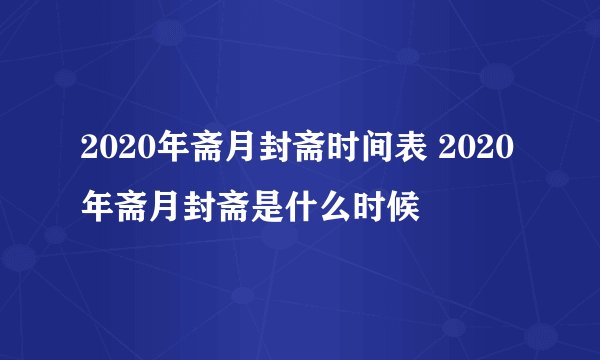 2020年斋月封斋时间表 2020年斋月封斋是什么时候